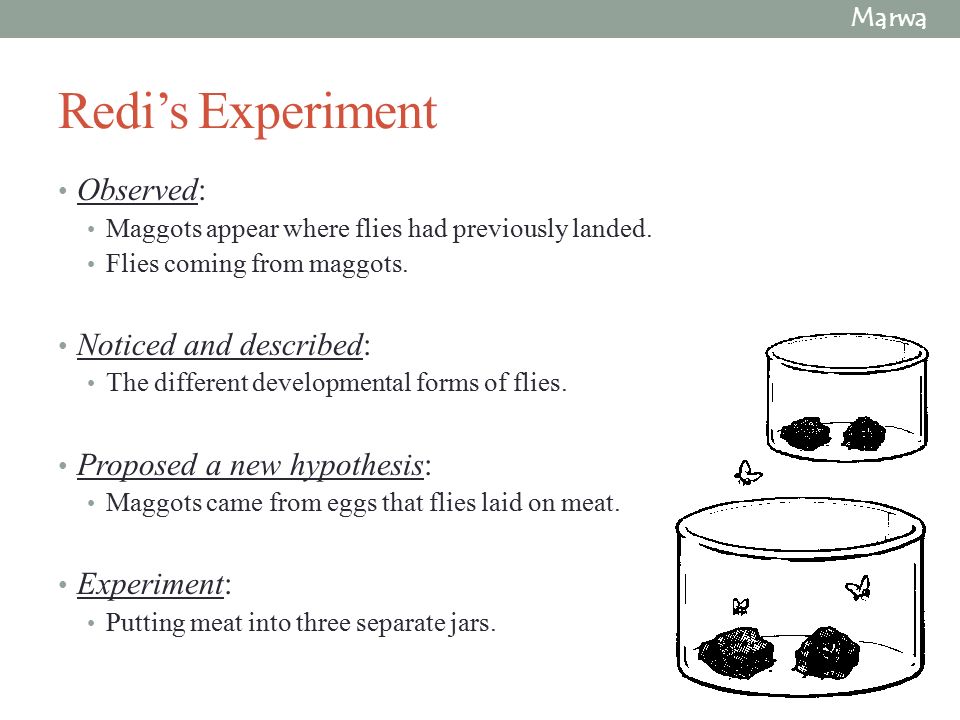 Marwa

Redi's Experiment

• Observed:
  • Maggots appear where flies had previously landed.
  • Flies coming from maggots.

• Noticed and described:
  • The different developmental forms of flies.

• Proposed a new hypothesis:
  • Maggots came from eggs that flies laid on meat.

• Experiment:
  • Putting meat into three separate jars.